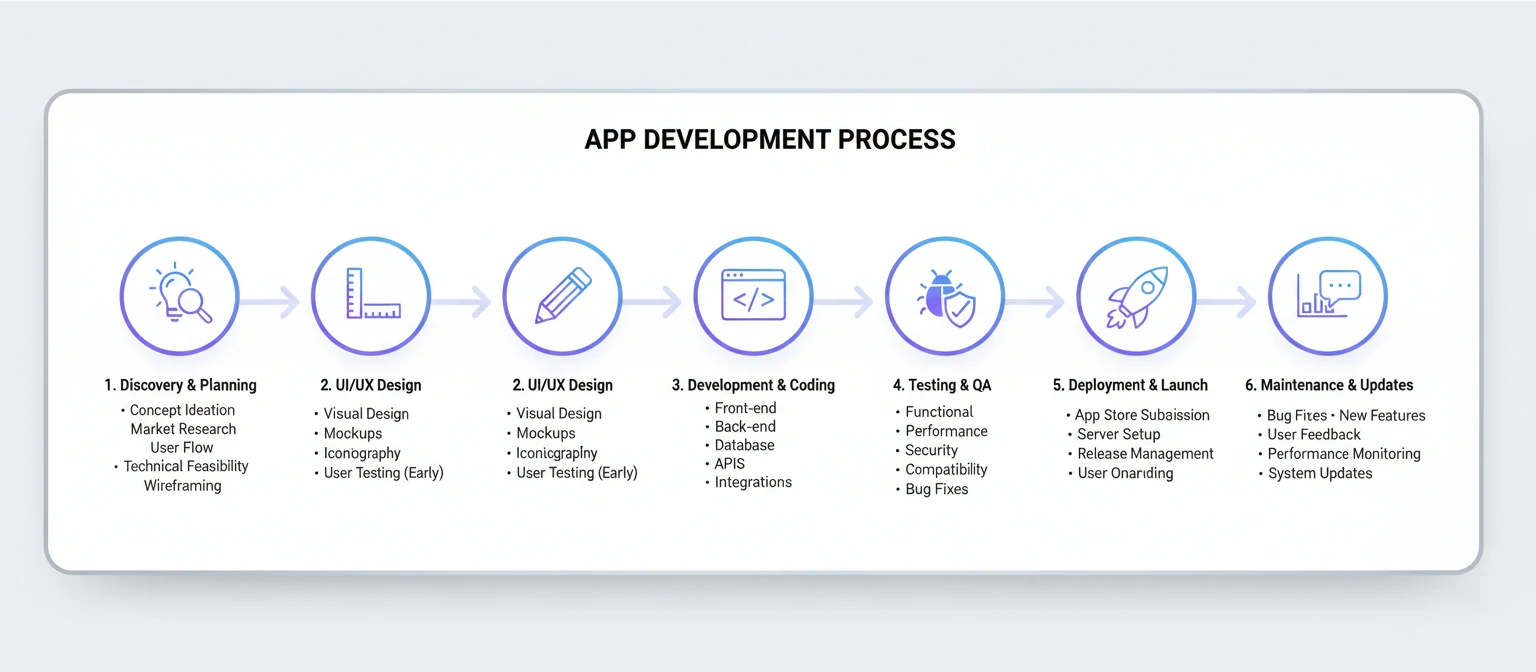 APP DEVELOPMENT PROCESS

1. Discovery & Planning
• Concept Ideation
Market Research
User Flow
• Technical Feasibility
Wireframing

2. UI/UX Design
• Visual Design
• Mockups
• Iconography
• User Testing (Early)

2. UI/UX Design
• Visual Design
• Mockups
• Iconicgraplny
• User Testing (Early)

3. Development & Coding
• Front-end
• Back-end
• Database
• APIS
• Integrations

4. Testing & QA
• Functional
• Performance
• Security
• Compatibility
• Bug Fixes

5. Deployment & Launch
• App Store Subaission
• Server Setup
• Release Management
• User Onarding

6. Maintenance & Updates
• Bug Fites • New Features
• User Feedback
• Performance Monitoring
• System Updates